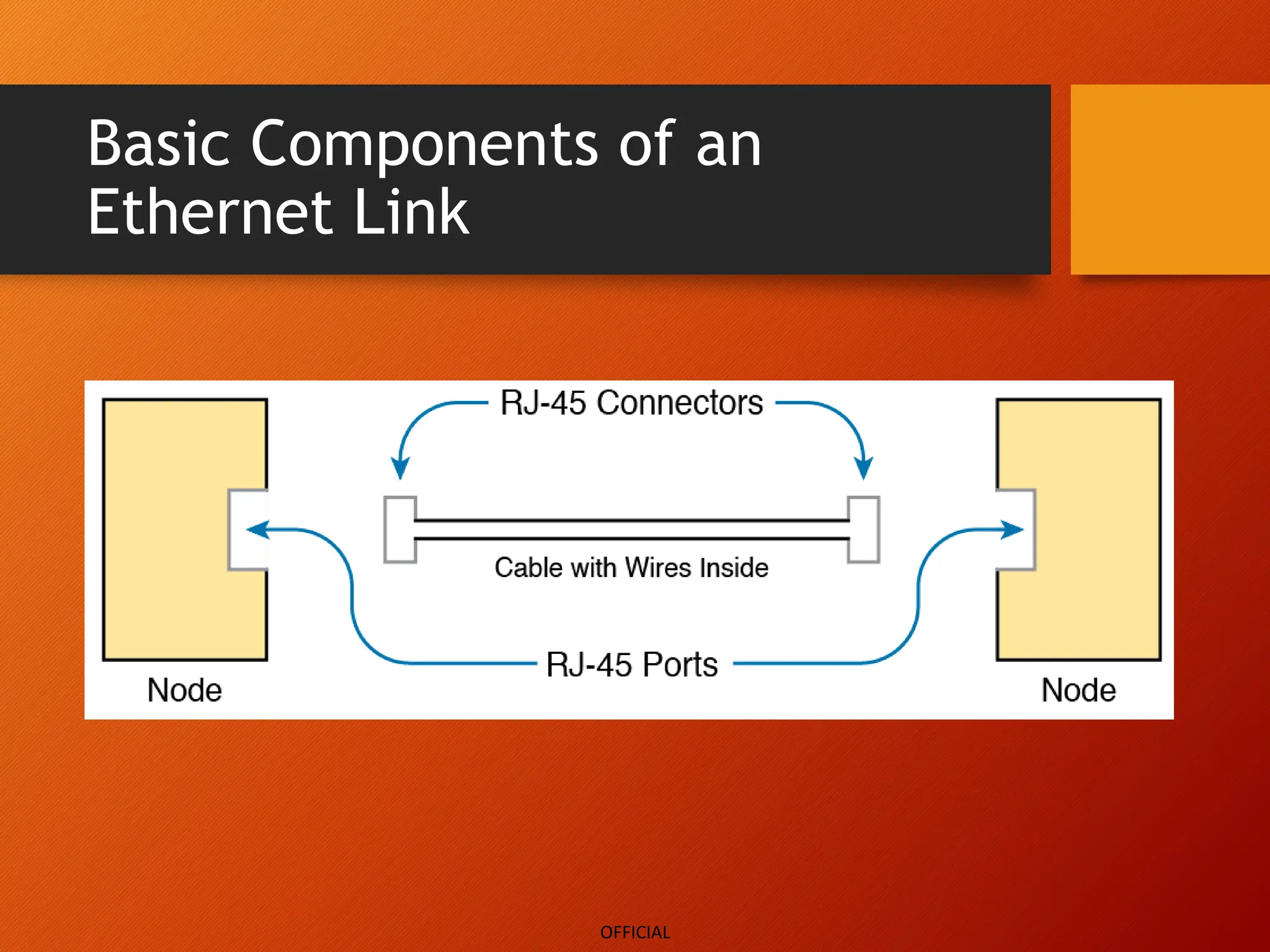 Basic Components of an Ethernet Link

RJ-45 Connectors

Cable with Wires Inside

RJ-45 Ports

Node

Node

OFFICIAL